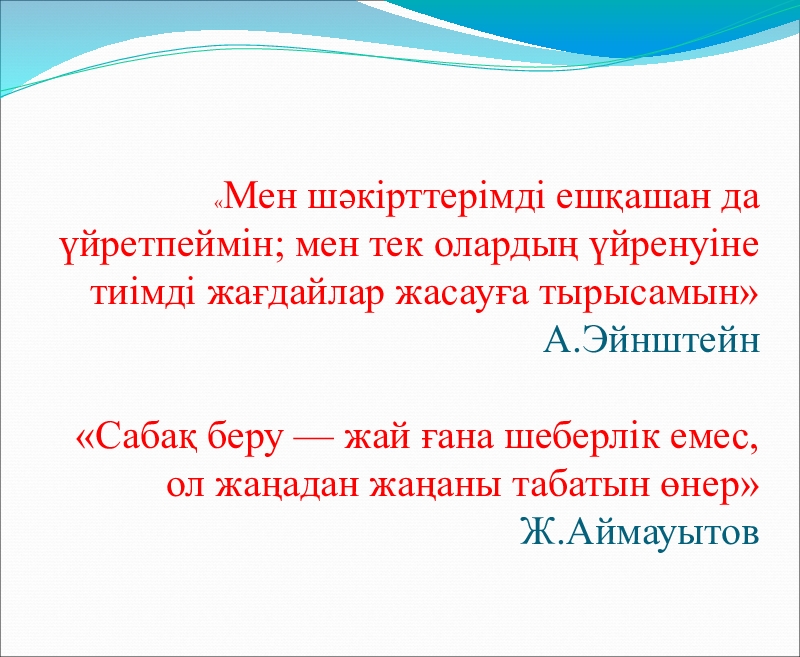 «Мен шәкірттерімді ешқашан да үйретпеймін; мен тек олардың үйренуіне тиімді жағдайлар жасауға тырысамын»
А.Эйнштейн

«Сабақ беру — жай ғана шеберлік емес, ол жаңадан жаңаны табатын өнер»
Ж.Аймауытов